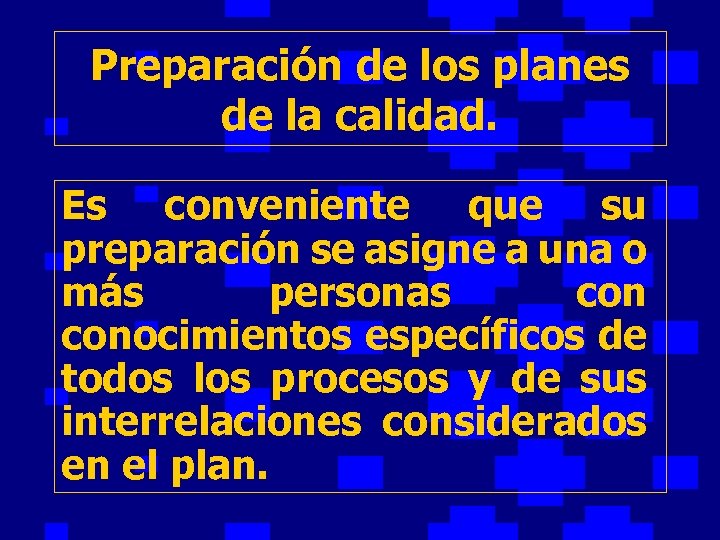 Preparación de los planes de la calidad.

Es conveniente que su preparación se asigne a una o más personas con conocimientos específicos de todos los procesos y de sus interrelaciones considerados en el plan.